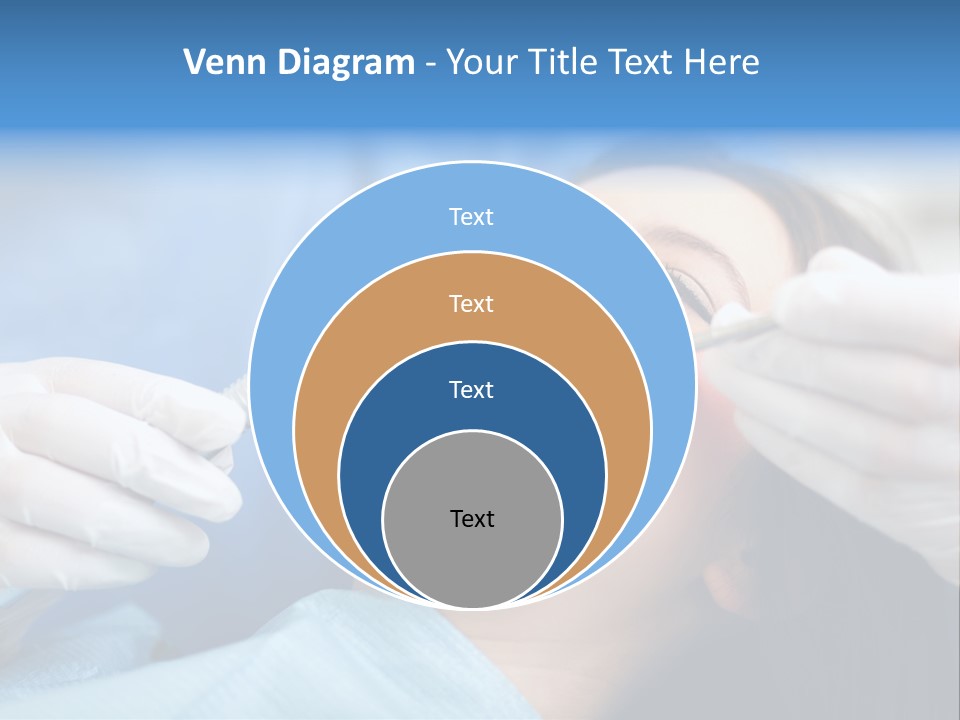 Venn Diagram - Your Title Text Here

Text

Text

Text

Text